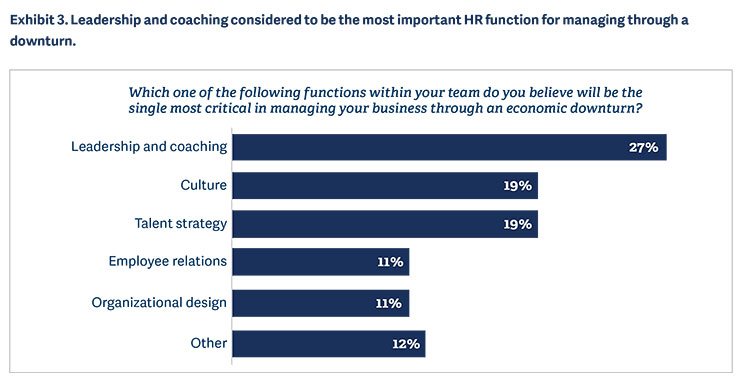 Exhibit 3. Leadership and coaching considered to be the most important HR function for managing through a downturn.

Which one of the following functions within your team do you believe will be the single most critical in managing your business through an economic downturn?

Leadership and coaching 27%

Culture 19%

Talent strategy 19%

Employee relations 11%

Organizational design 11%

Other 12%